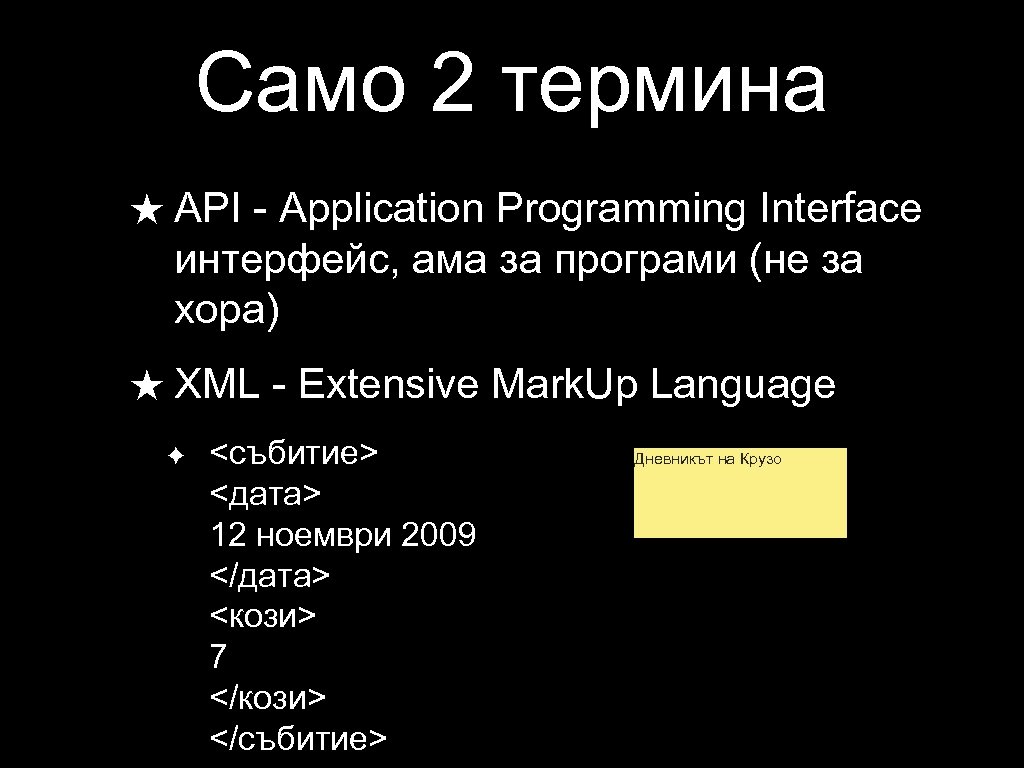 Само 2 термина

★ API - Application Programming Interface интерфейс, ама за програми (не за хора)

★ XML - Extensive Mark.Up Language

✦ <събитие>
<дата>
12 ноември 2009
</дата>
<кози>
7
</кози>
</събитие>

Дневникът на Крузо